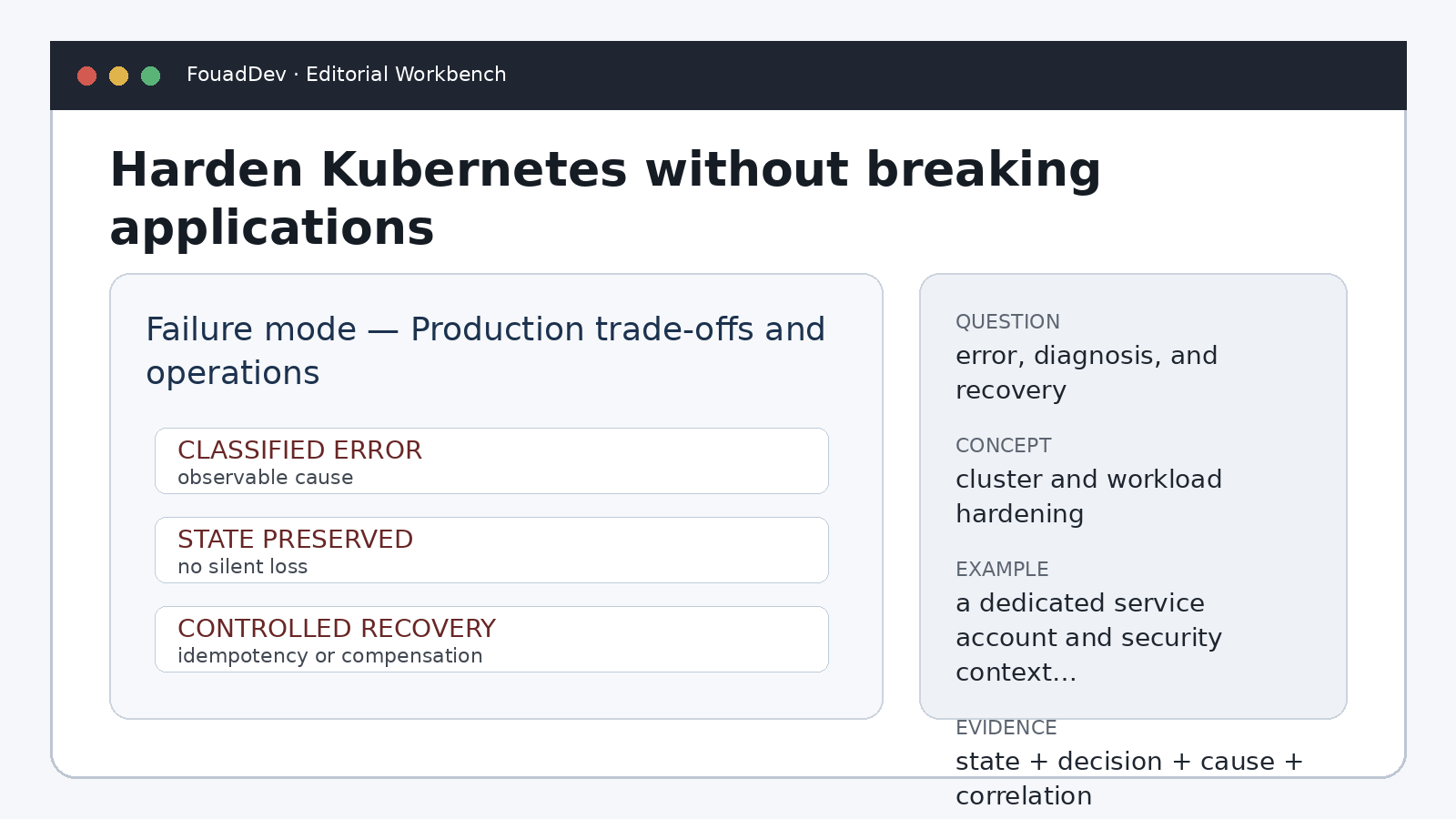 FouadDev · Editorial Workbench

Harden Kubernetes without breaking applications

Failure mode — Production trade-offs and operations

CLASSIFIED ERROR
observable cause

STATE PRESERVED
no silent loss

CONTROLLED RECOVERY
idempotency or compensation

QUESTION
error, diagnosis, and recovery

CONCEPT
cluster and workload hardening

EXAMPLE
a dedicated service account and security context…

EVIDENCE
state + decision + cause + correlation